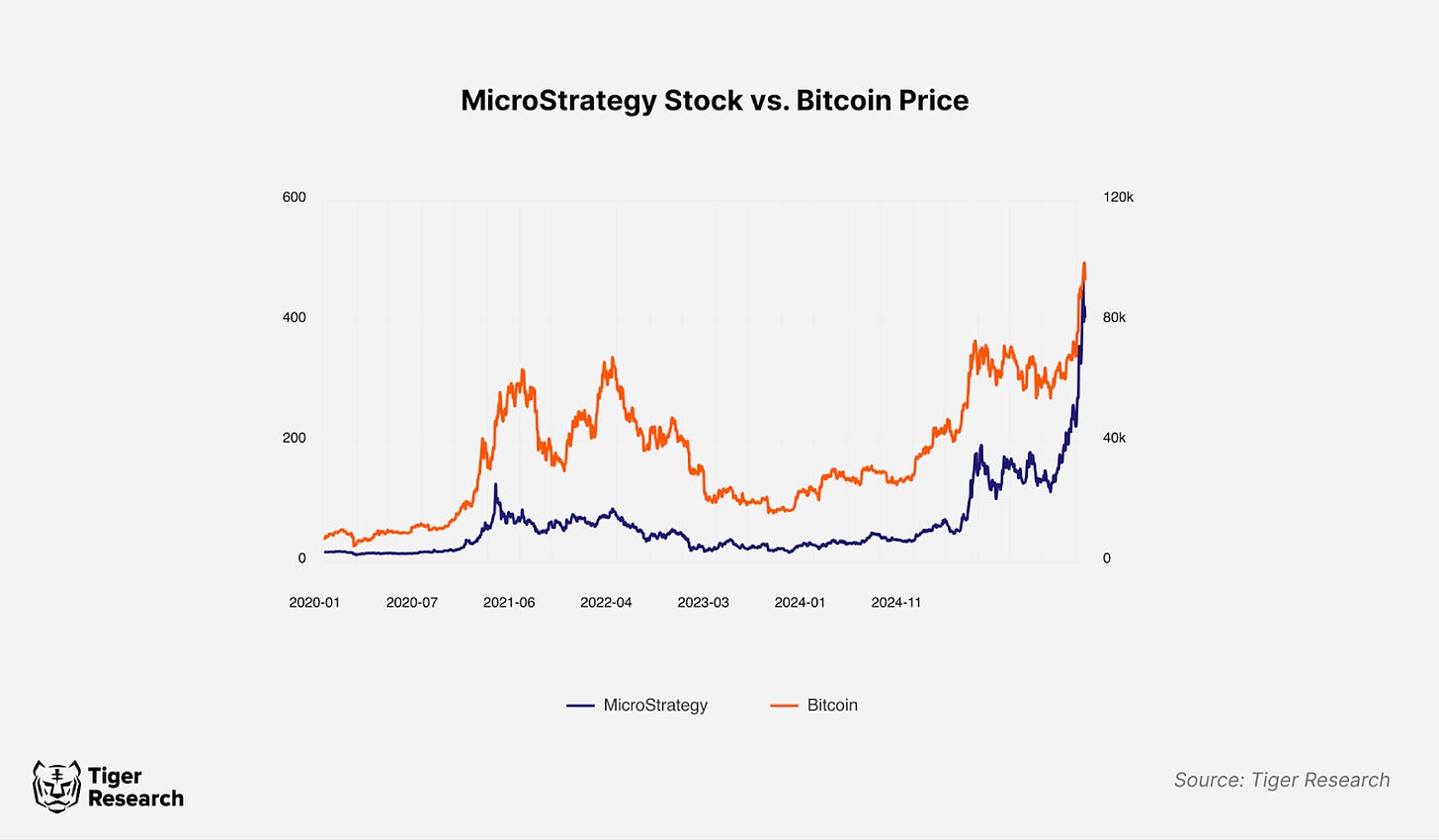 MicroStrategy Stock vs. Bitcoin Price

600
400
200
0

120k
80k
40k
0

2020-01
2020-07
2021-06
2022-04
2023-03
2024-01
2024-11

MicroStrategy
Bitcoin

Tiger Research

Source: Tiger Research